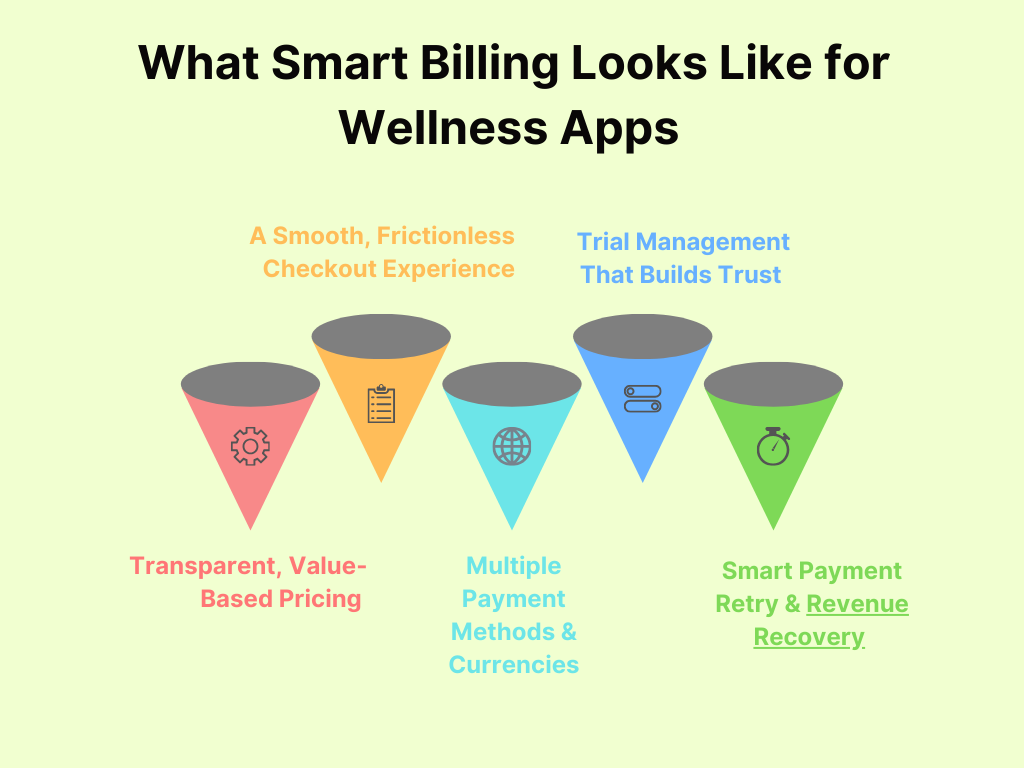 What Smart Billing Looks Like for Wellness Apps

A Smooth, Frictionless Checkout Experience

Trial Management That Builds Trust

Transparent, Value-Based Pricing

Multiple Payment Methods & Currencies

Smart Payment Retry & Revenue Recovery